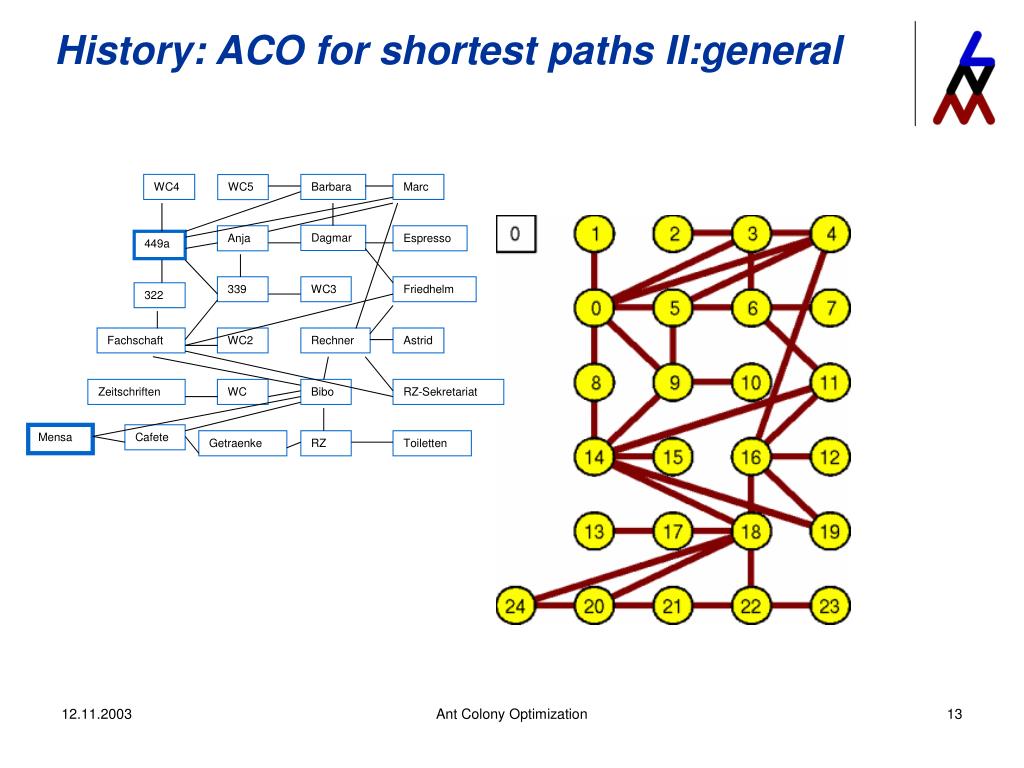 History: ACO for shortest paths II:general

WC4
WC5
Barbara
Marc
449a
Anja
Dagmar
Espresso
322
339
WC3
Friedhelm
Fachschaft
WC2
Rechner
Astrid
Zeitschriften
WC
Bibo
RZ-Sekretariat
Mensa
Cafete
Getraenke
RZ
Toiletten

0

1
2
3
4
0
5
6
7
8
9
10
11
14
15
16
12
13
17
18
19
24
20
21
22
23

12.11.2003
Ant Colony Optimization
13